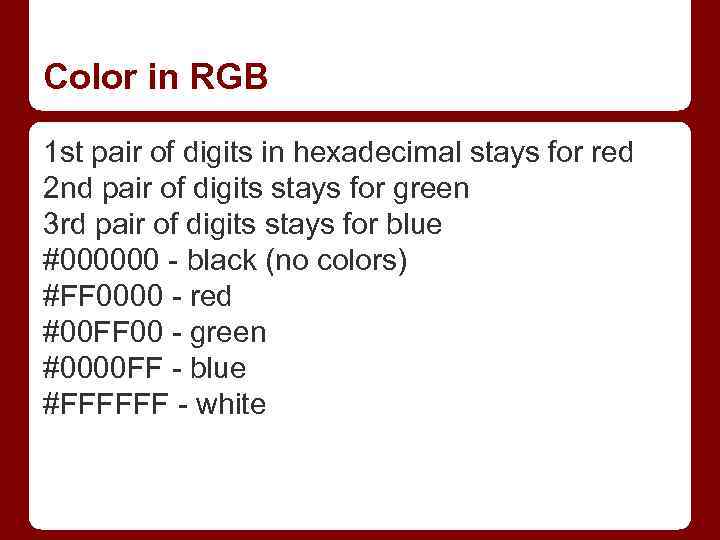 Color in RGB

1st pair of digits in hexadecimal stays for red
2nd pair of digits stays for green
3rd pair of digits stays for blue
#000000 - black (no colors)
#FF0000 - red
#00FF00 - green
#0000FF - blue
#FFFFFF - white